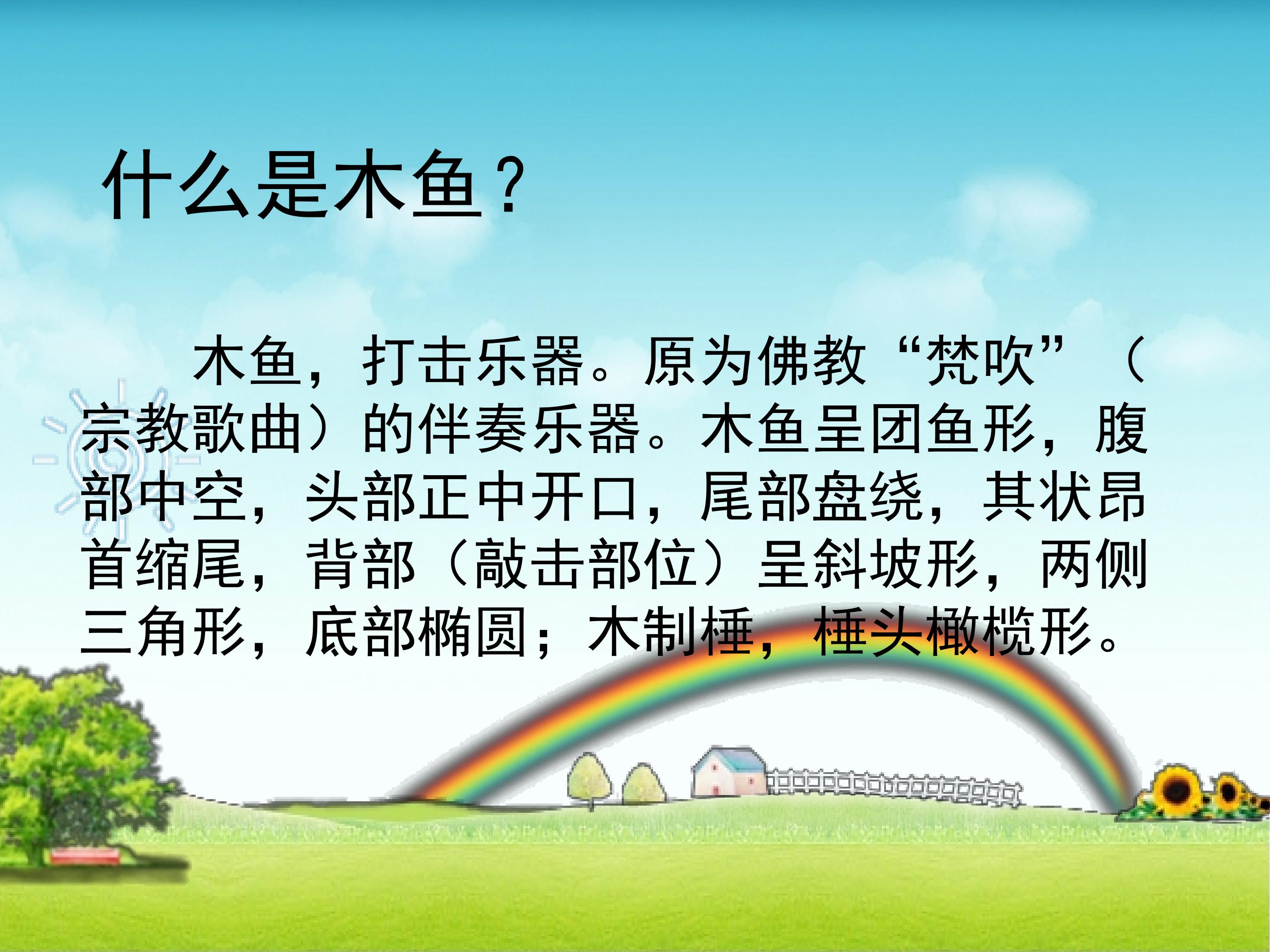 什么是木鱼？

木鱼，打击乐器。原为佛教“梵吹”（宗教歌曲）的伴奏乐器。木鱼呈团鱼形，腹部中空，头部正中开口，尾部盘绕，其状昂首缩尾，背部（敲击部位）呈斜坡形，两侧三角形，底部椭圆；木制棰，棰头橄榄形。